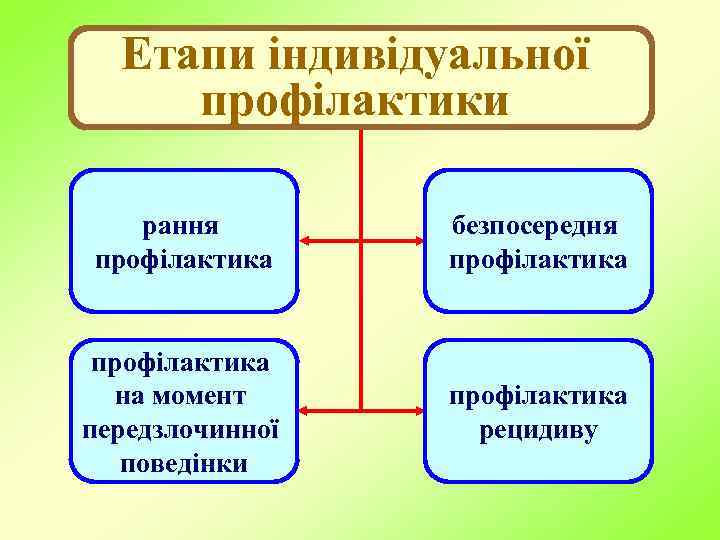 Етапи індивідуальної профілактики

рання профілактика

безпосередня профілактика

профілактика на момент передзлочинної поведінки

профілактика рецидиву